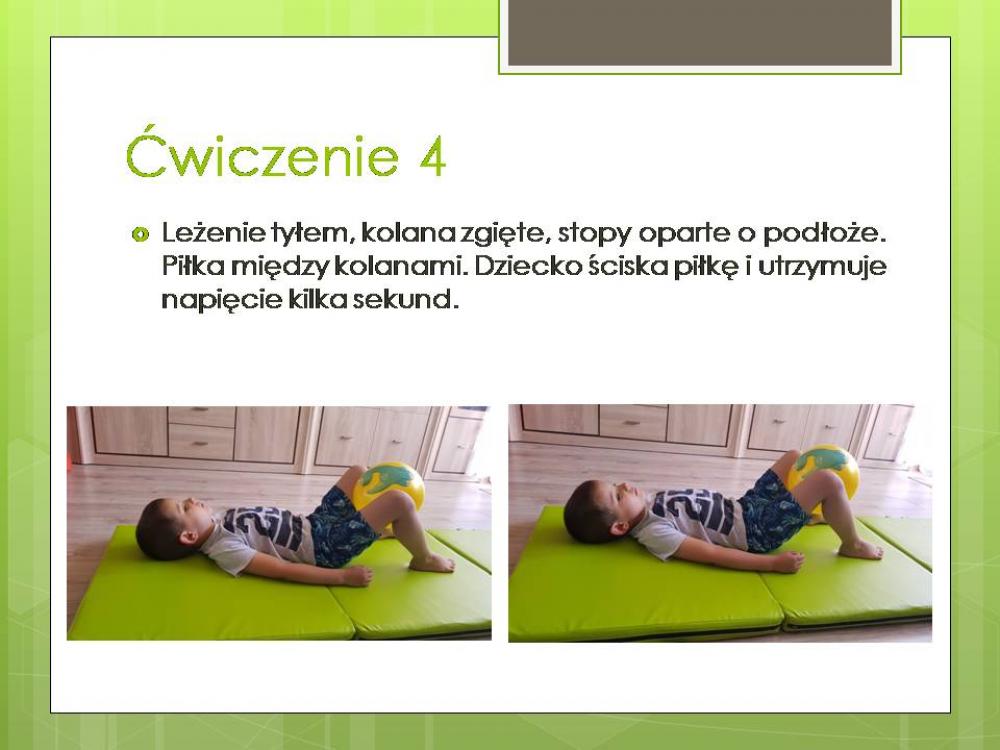 Ćwiczenie 4

Leżenie tyłem, kolana zgięte, stopy oparte o podłoże. Piłka między kolanami. Dziecko ściska piłkę i utrzymuje napięcie kilka sekund.